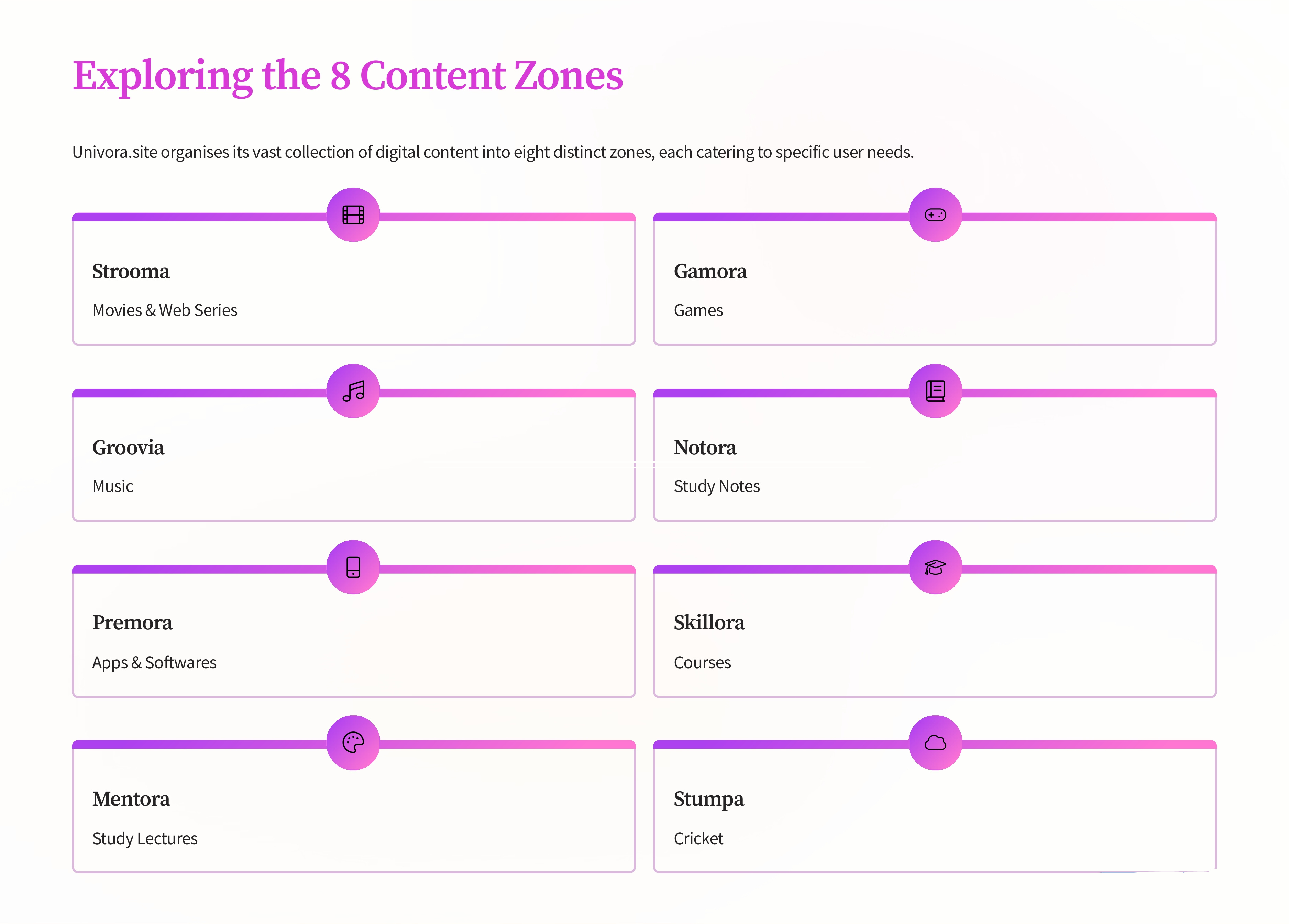 Exploring the 8 Content Zones

Univora.site organises its vast collection of digital content into eight distinct zones, each catering to specific user needs.

Strooma

Movies & Web Series

Gamora

Games

Groovia

Music

Notora

Study Notes

Premora

Apps & Softwares

Skillora

Courses

Mentora

Study Lectures

Stumpa

Cricket